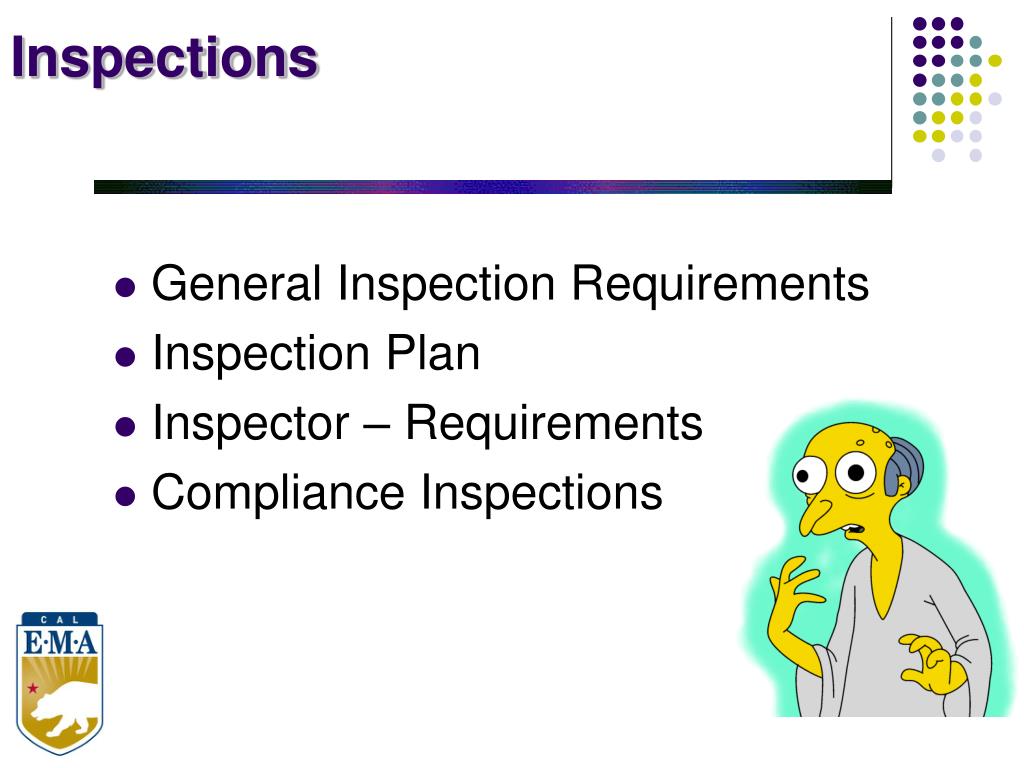 Inspections

- General Inspection Requirements
- Inspection Plan
- Inspector – Requirements
- Compliance Inspections

CAL
E·M·A